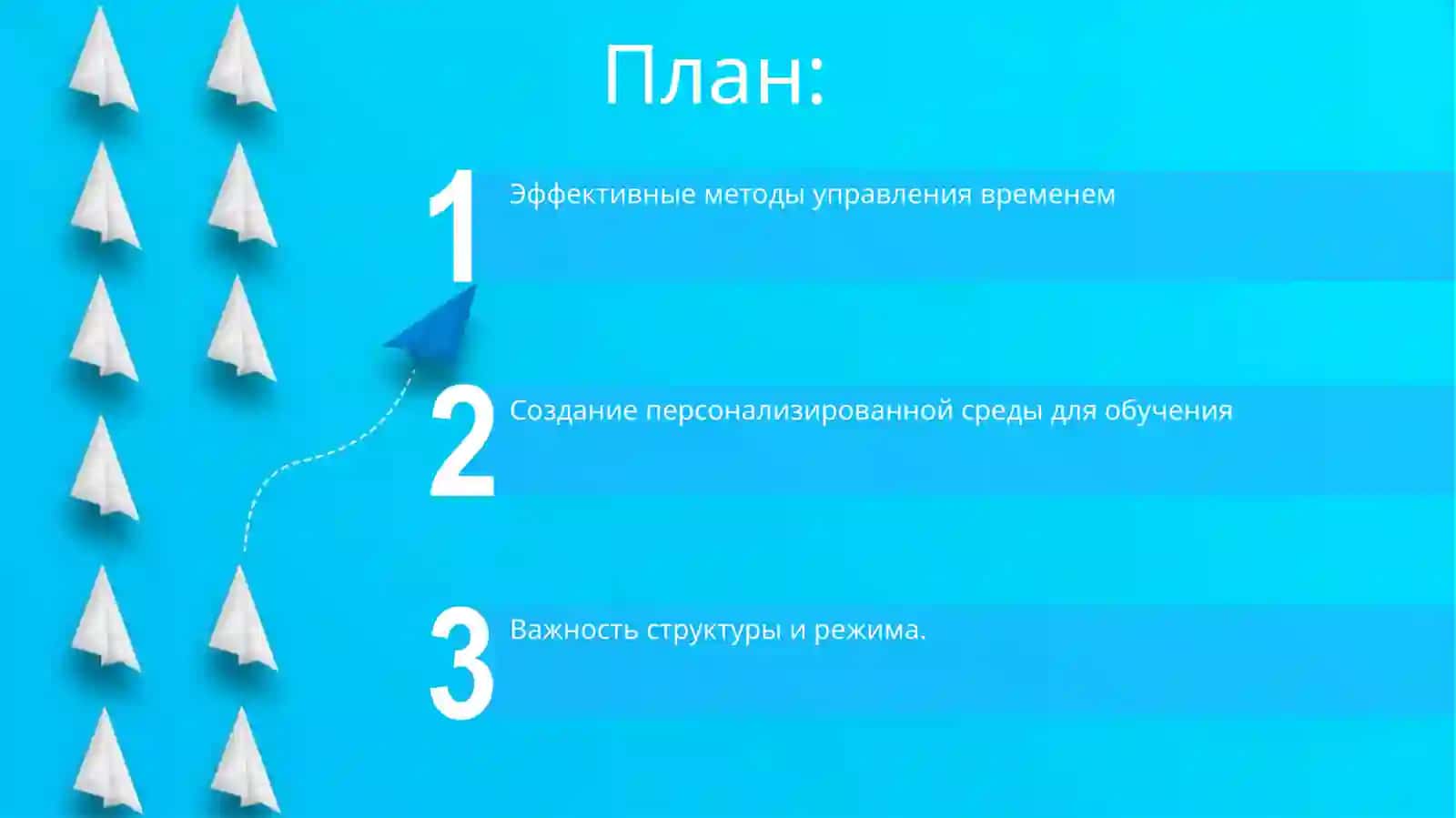 План:

1 Эффективные методы управления временем

2 Создание персонализированной среды для обучения

3 Важность структуры и режима.